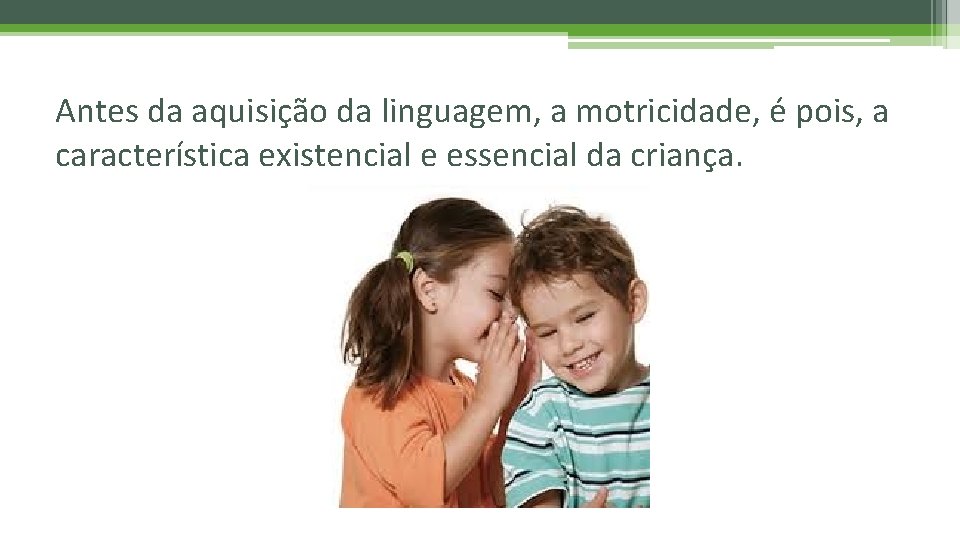 Antes da aquisição da linguagem, a motricidade, é pois, a característica existencial e essencial da criança.